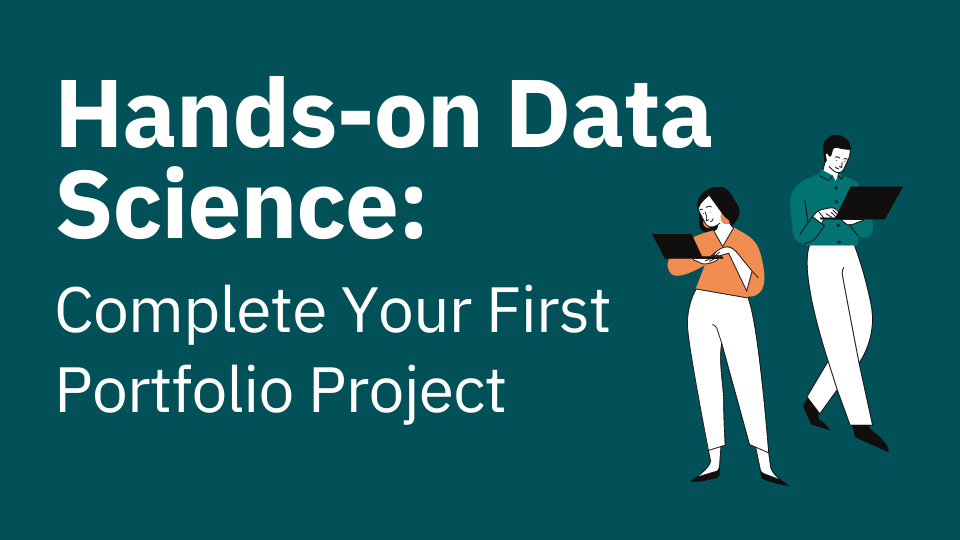 Hands-on Data Science:

Complete Your First Portfolio Project